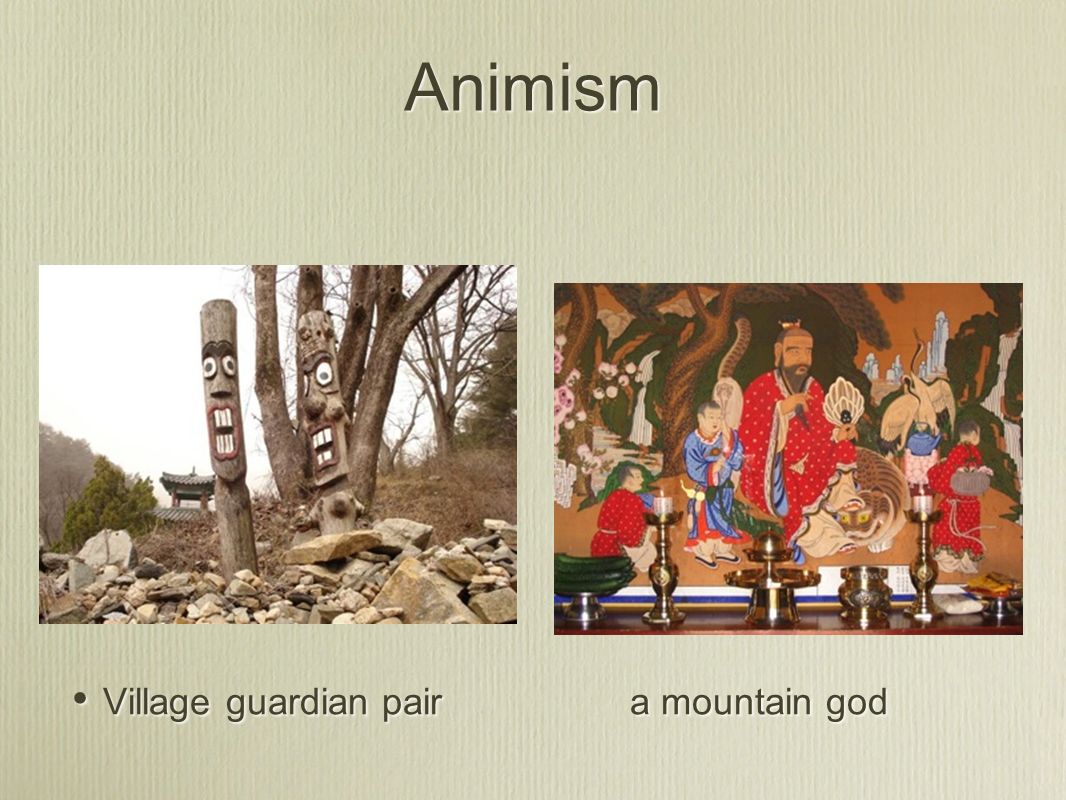 Animism

• Village guardian pair a mountain god